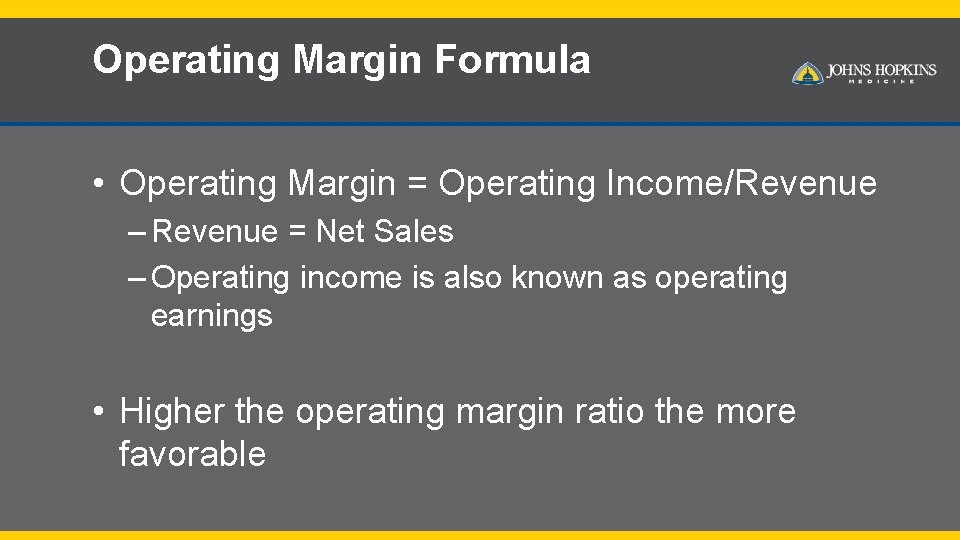 Operating Margin Formula

JOHNS HOPKINS
MEDICINE

• Operating Margin = Operating Income/Revenue
– Revenue = Net Sales
– Operating income is also known as operating earnings

• Higher the operating margin ratio the more favorable